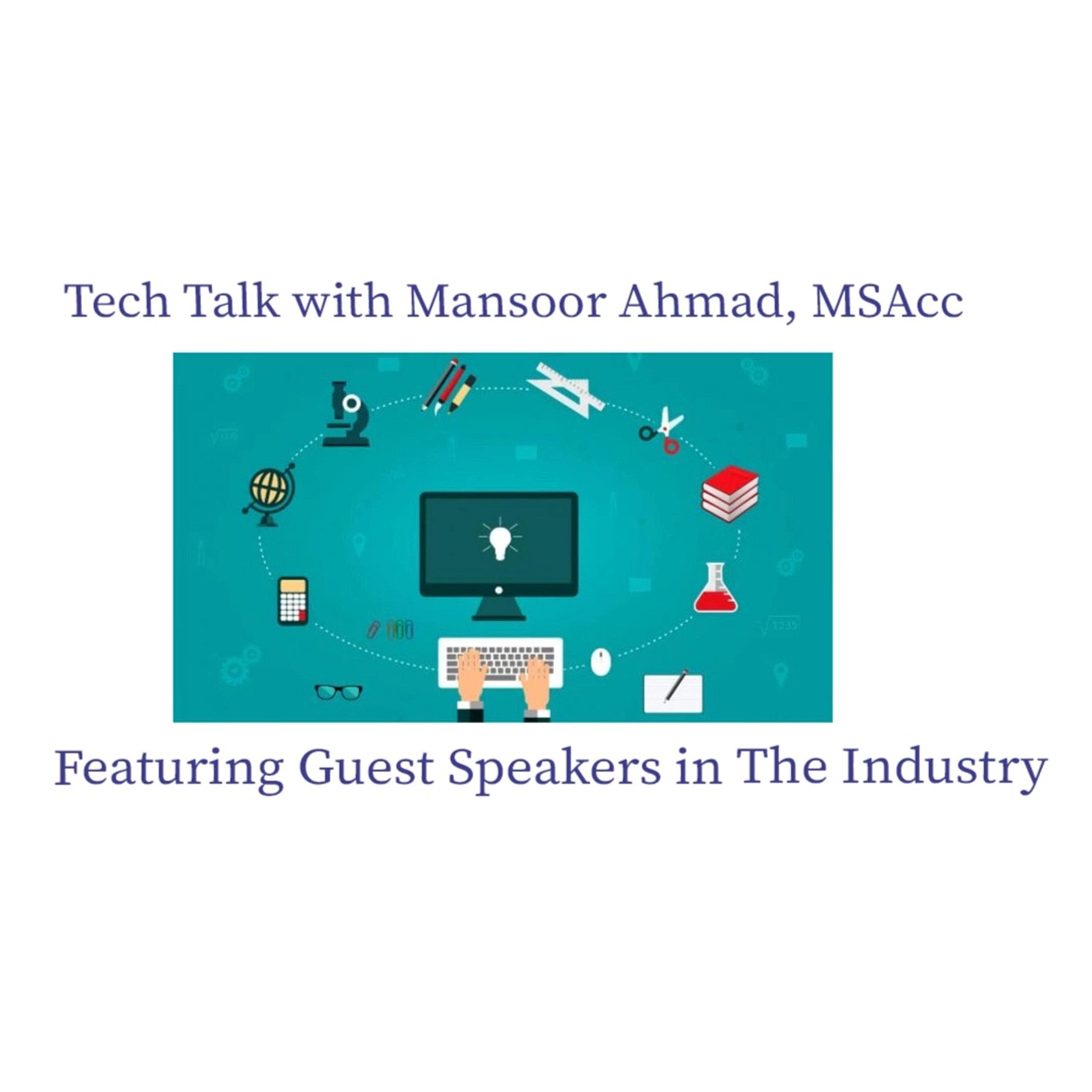 Tech Talk with Mansoor Ahmad, MSAcc

Featuring Guest Speakers in The Industry